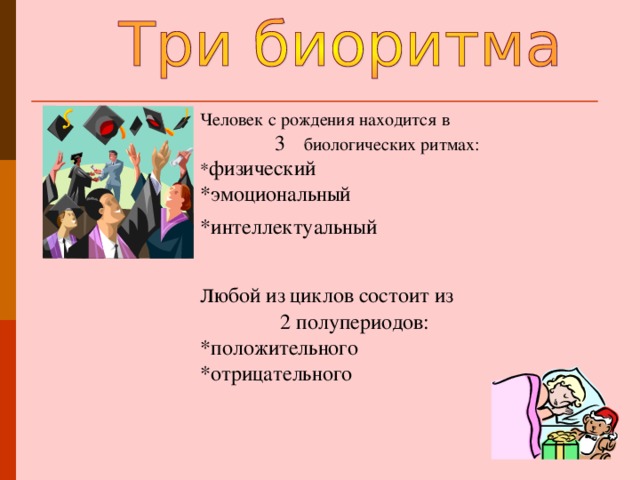 Три биоритма

Человек с рождения находится в
3 биологических ритмах:
*физический
*эмоциональный
*интеллектуальный

Любой из циклов состоит из
2 полупериодов:
*положительного
*отрицательного